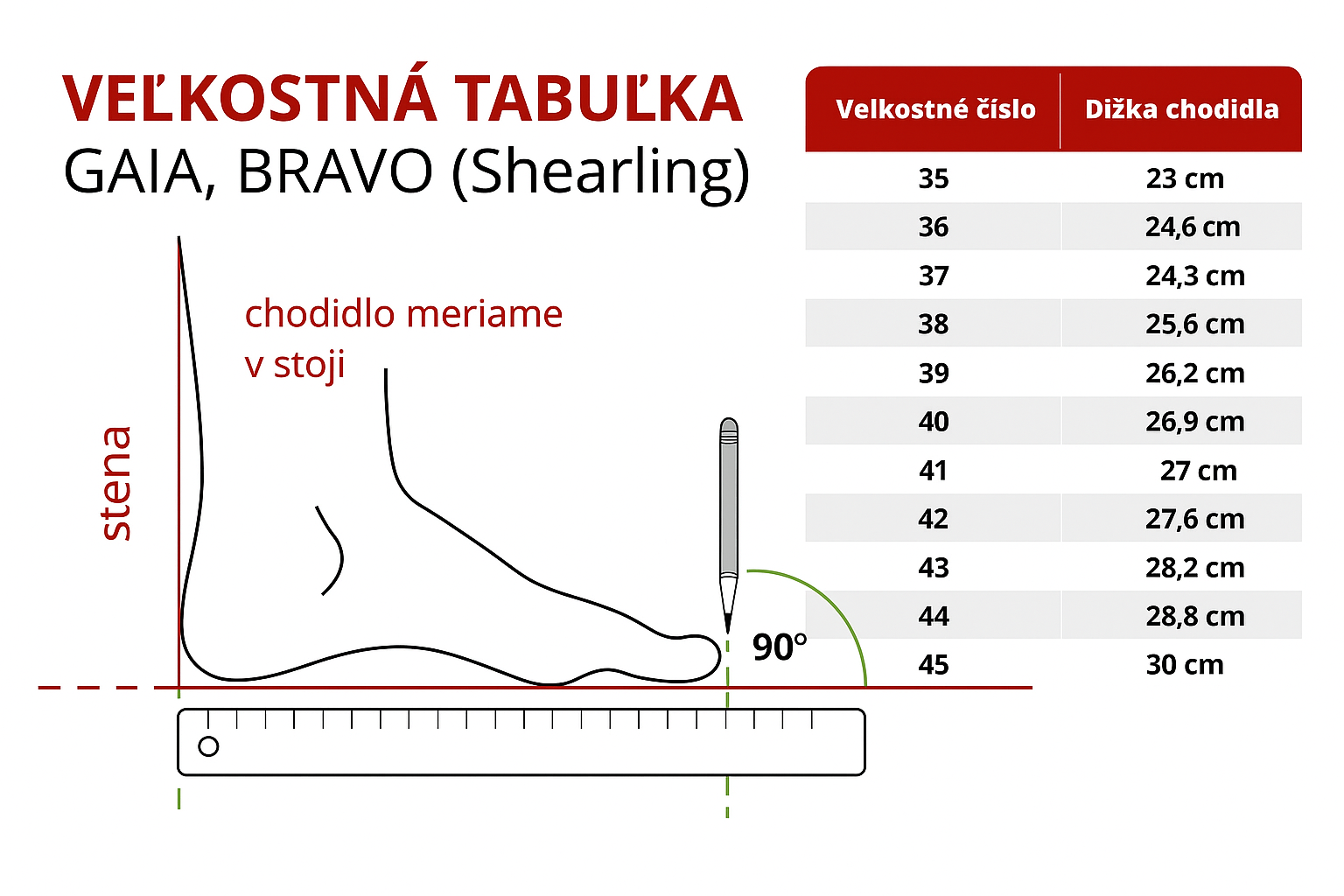 VEĽKOSTNÁ TABUĽKA
GAIA, BRAVO (Shearling)

chodidlo meriame v stoji

stena

90°

| Velkostné číslo | Dižka chodidla |
|---|---|
| 35 | 23 cm |
| 36 | 24,6 cm |
| 37 | 24,3 cm |
| 38 | 25,6 cm |
| 39 | 26,2 cm |
| 40 | 26,9 cm |
| 41 | 27 cm |
| 42 | 27,6 cm |
| 43 | 28,2 cm |
| 44 | 28,8 cm |
| 45 | 30 cm |